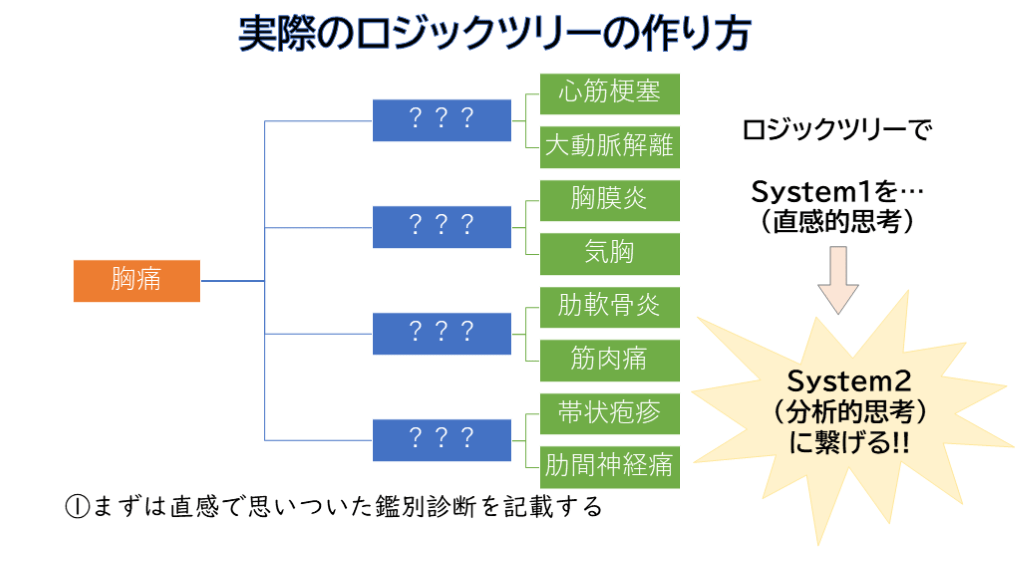 実際のロジックツリーの作り方

胸痛

？？？
心筋梗塞
大動脈解離

？？？
胸膜炎
気胸

？？？
肋軟骨炎
筋肉痛

？？？
帯状疱疹
肋間神経痛

ロジックツリーで

System1を…
（直感的思考）

System2
（分析的思考）
に繋げる!!

①まずは直感で思いついた鑑別診断を記載する